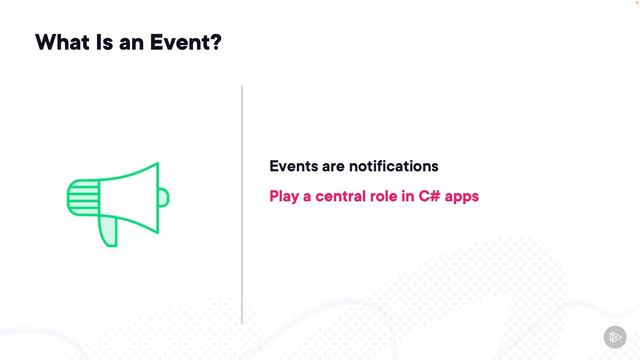 What Is an Event?

Events are notifications

Play a central role in C# apps